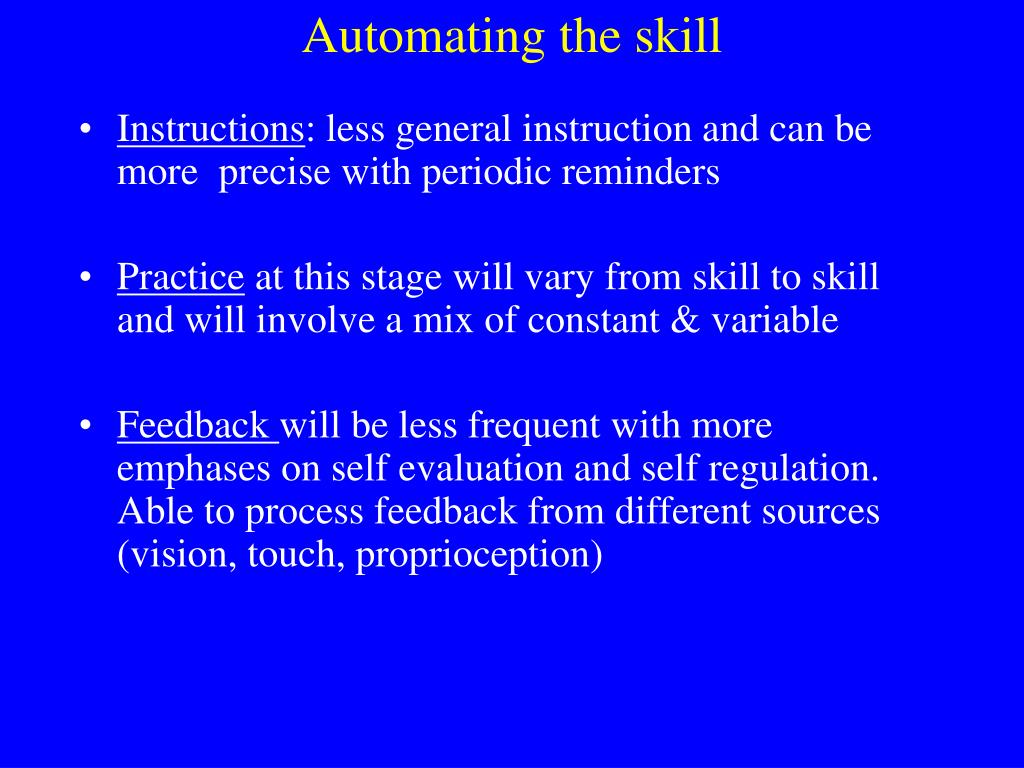 Automating the skill

• Instructions: less general instruction and can be more precise with periodic reminders

• Practice at this stage will vary from skill to skill and will involve a mix of constant & variable

• Feedback will be less frequent with more emphases on self evaluation and self regulation. Able to process feedback from different sources (vision, touch, proprioception)